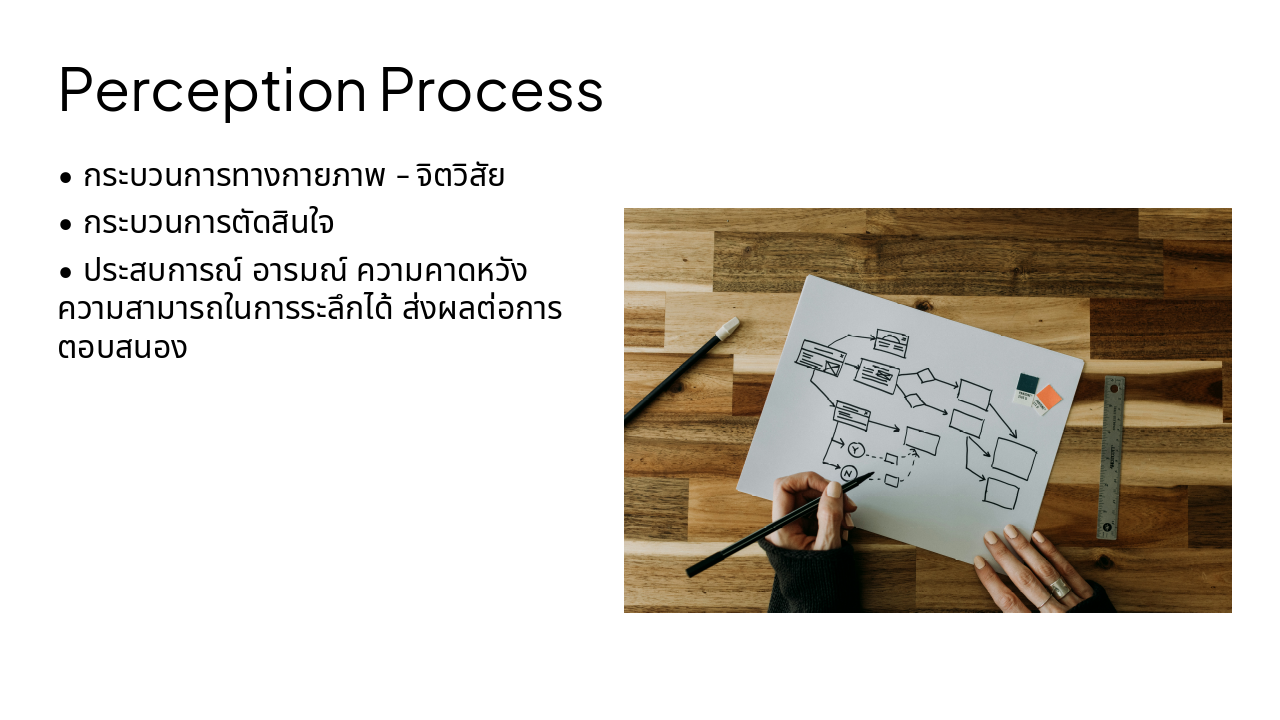 Perception Process

• กระบวนการทางกายภาพ - จิตวิสัย

• กระบวนการตัดสินใจ

• ประสบการณ์ อารมณ์ ความคาดหวัง ความสามารถในการระลึกได้ ส่งผลต่อการตอบสนอง

Y

N